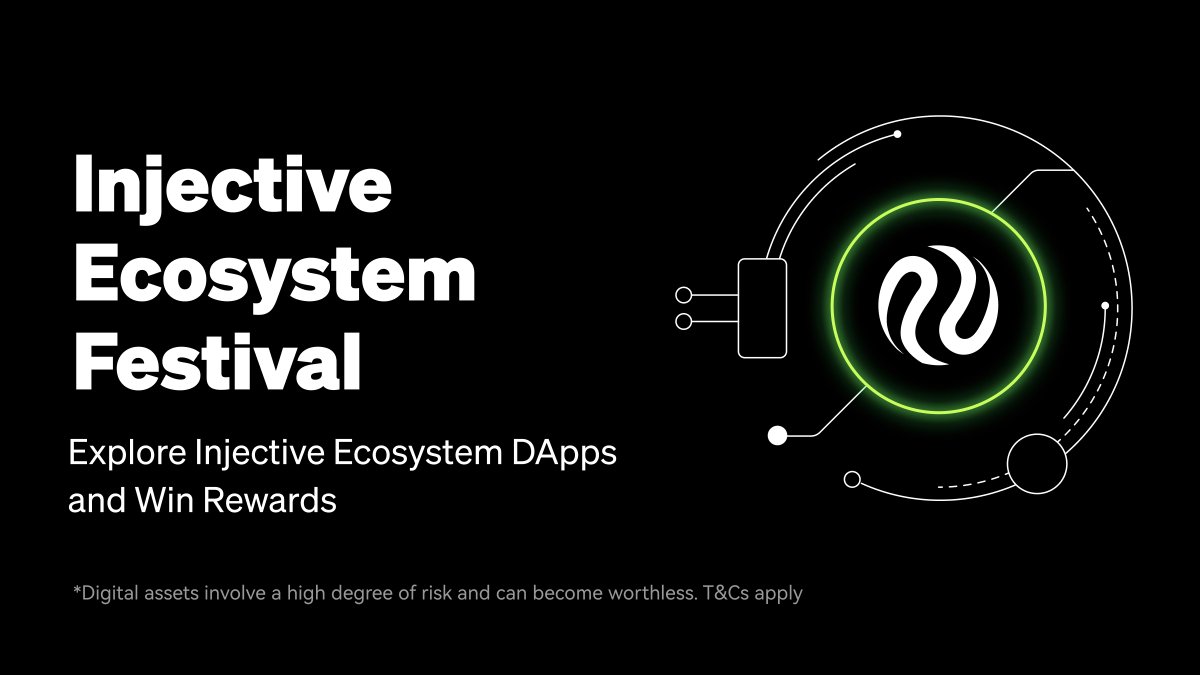 Injective Ecosystem Festival

Explore Injective Ecosystem DApps and Win Rewards

*Digital assets involve a high degree of risk and can become worthless. T&Cs apply